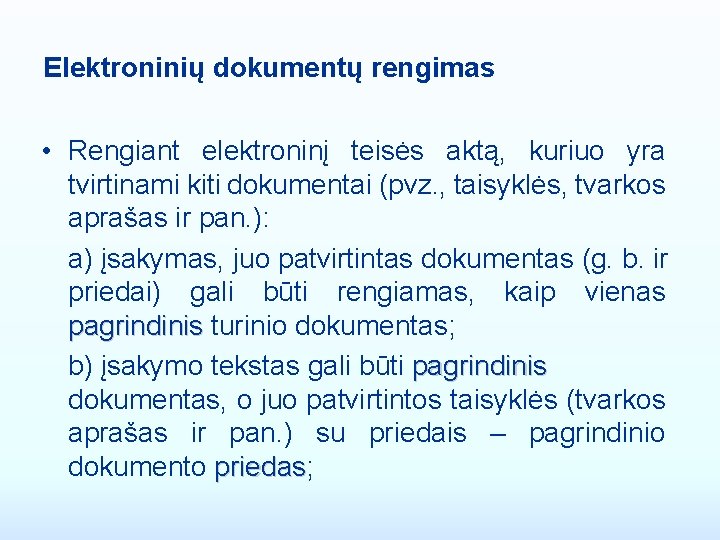 Elektroninių dokumentų rengimas

• Rengiant elektroninį teisės aktą, kuriuo yra tvirtinami kiti dokumentai (pvz., taisyklės, tvarkos aprašas ir pan.):

a) įsakymas, juo patvirtintas dokumentas (g. b. ir priedai) gali būti rengiamas, kaip vienas pagrindinis turinio dokumentas;

b) įsakymo tekstas gali būti pagrindinis dokumentas, o juo patvirtintos taisyklės (tvarkos aprašas ir pan.) su priedais – pagrindinio dokumento priedas;